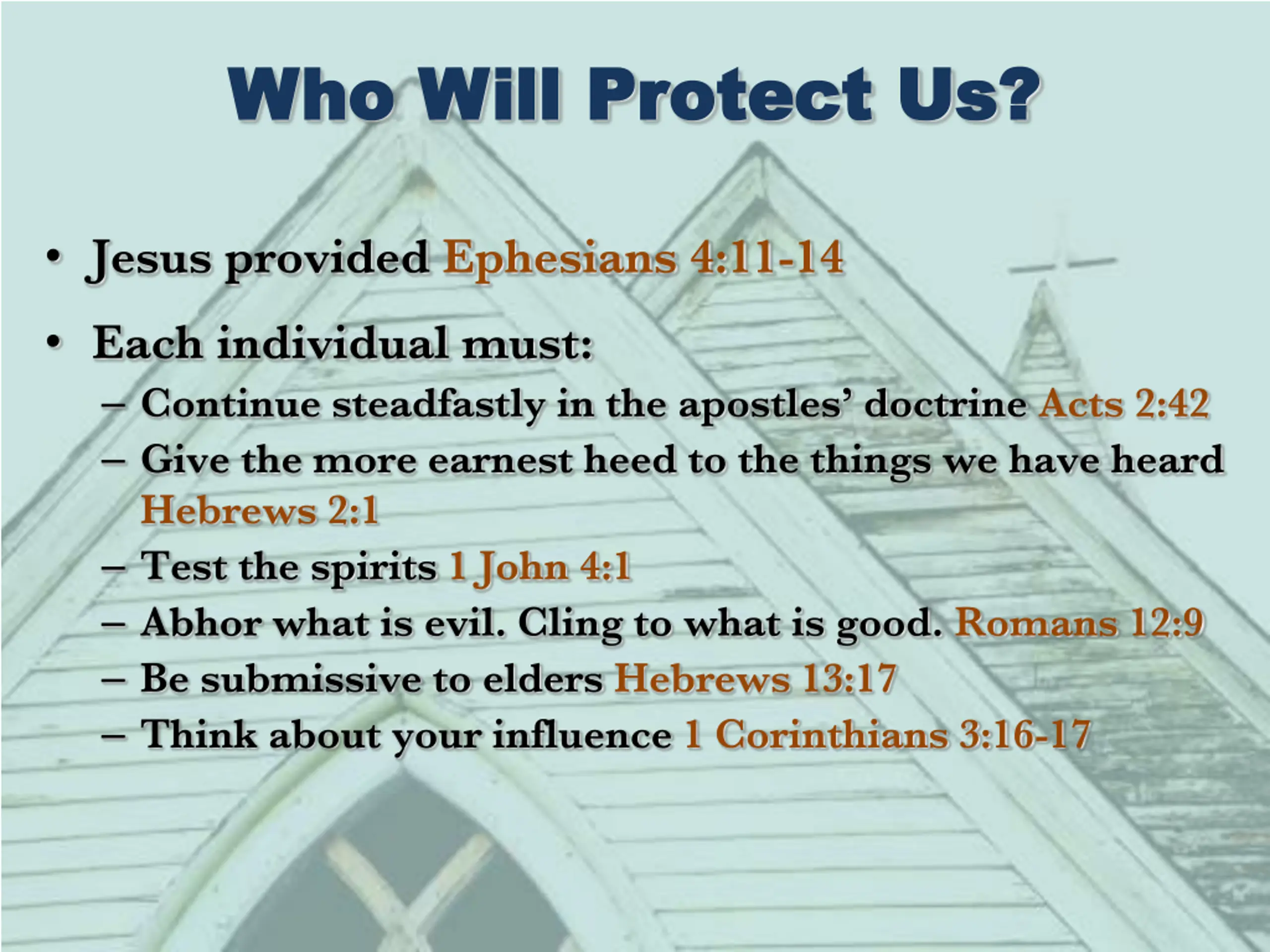 Who Will Protect Us?

• Jesus provided Ephesians 4:11-14

• Each individual must:
– Continue steadfastly in the apostles' doctrine Acts 2:42
– Give the more earnest heed to the things we have heard Hebrews 2:1
– Test the spirits 1 John 4:1
– Abhor what is evil. Cling to what is good. Romans 12:9
– Be submissive to elders Hebrews 13:17
– Think about your influence 1 Corinthians 3:16-17